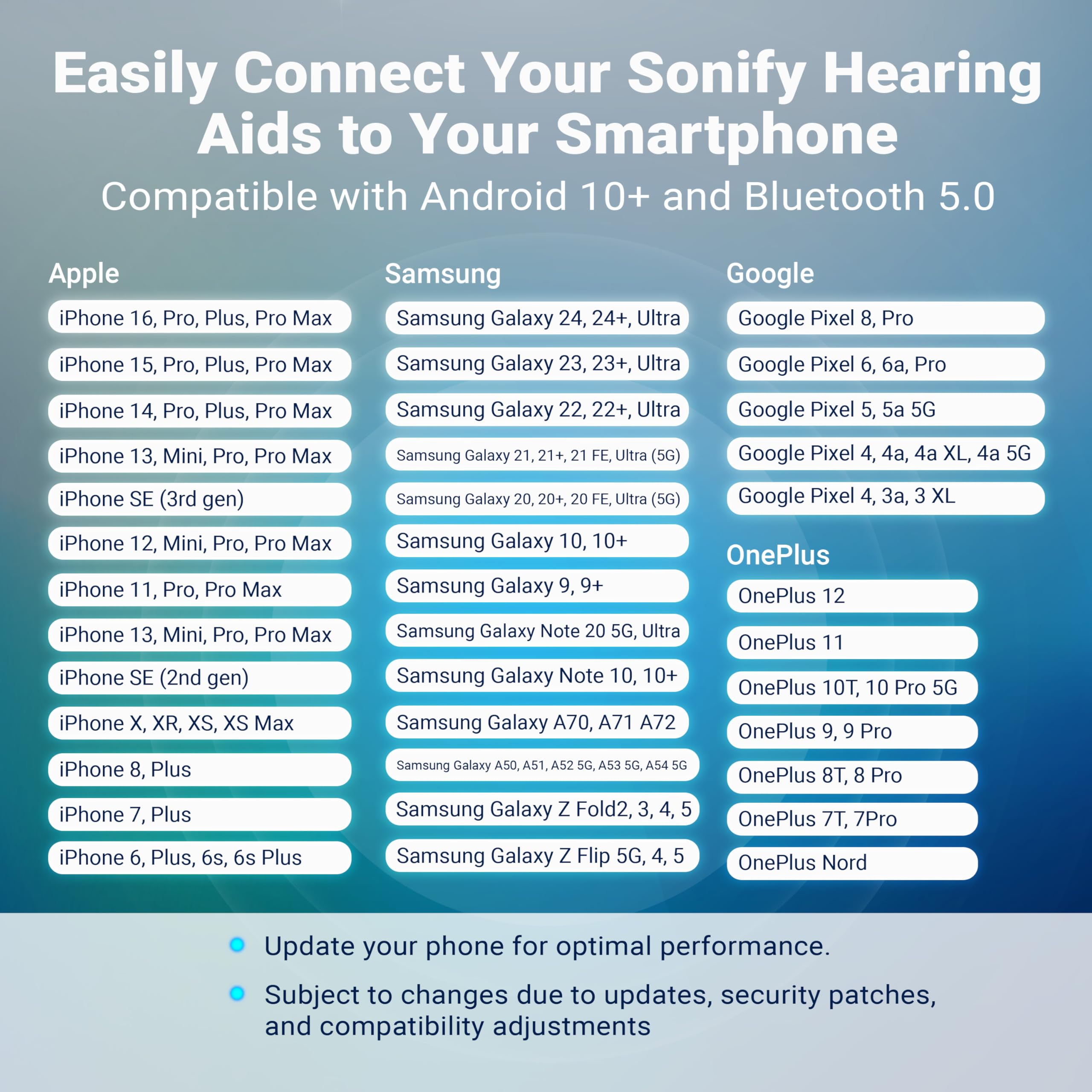 Easily Connect Your Sonify Hearing Aids to Your Smartphone

Compatible with Android 10+ and Bluetooth 5.0

Apple

iPhone 16, Pro, Plus, Pro Max

iPhone 15, Pro, Plus, Pro Max

iPhone 14, Pro, Plus, Pro Max

iPhone 13, Mini, Pro, Pro Max

iPhone SE (3rd gen)

iPhone 12, Mini, Pro, Pro Max

iPhone 11, Pro, Pro Max

iPhone 13, Mini, Pro, Pro Max

iPhone SE (2nd gen)

iPhone X, XR, XS, XS Max

iPhone 8, Plus

iPhone 7, Plus

iPhone 6, Plus, 6s, 6s Plus

Samsung

Samsung Galaxy 24, 24+, Ultra

Samsung Galaxy 23, 23+, Ultra

Samsung Galaxy 22, 22+, Ultra

Samsung Galaxy 21, 21+, 21 FE, Ultra (5G)

Samsung Galaxy 20, 20+, 20 FE, Ultra (5G)

Samsung Galaxy 10, 10+

Samsung Galaxy 9, 9+

Samsung Galaxy Note 20 5G, Ultra

Samsung Galaxy Note 10, 10+

Samsung Galaxy A70, A71 A72

Samsung Galaxy A50, A51, A52 5G, A53 5G, A54 5G

Samsung Galaxy Z Fold2, 3, 4, 5

Samsung Galaxy Z Flip 5G, 4, 5

Google

Google Pixel 8, Pro

Google Pixel 6, 6a, Pro

Google Pixel 5, 5a 5G

Google Pixel 4, 4a, 4a XL, 4a 5G

Google Pixel 4, 3a, 3 XL

OnePlus

OnePlus 12

OnePlus 11

OnePlus 10T, 10 Pro 5G

OnePlus 9, 9 Pro

OnePlus 8T, 8 Pro

OnePlus 7T, 7Pro

OnePlus Nord

Update your phone for optimal performance.

Subject to changes due to updates, security patches, and compatibility adjustments